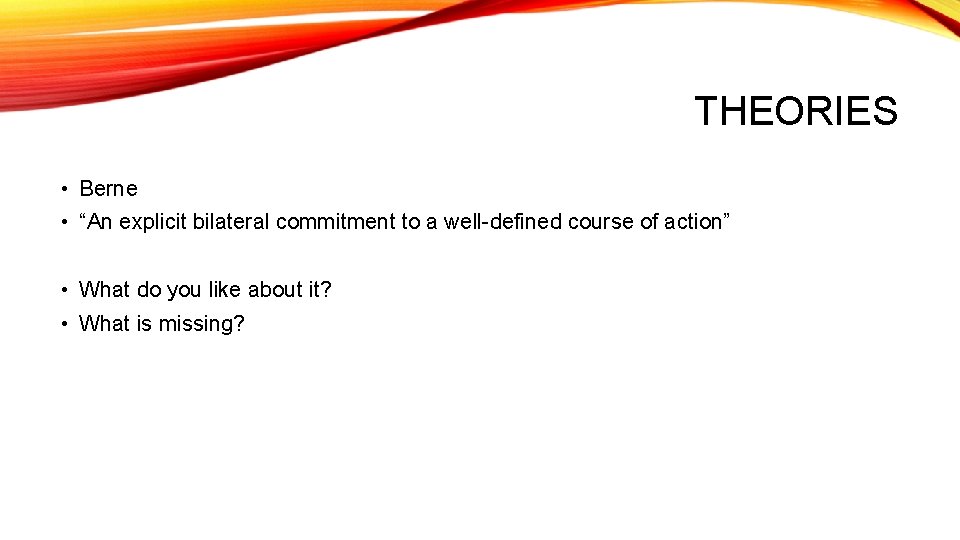 THEORIES

• Berne
• “An explicit bilateral commitment to a well-defined course of action”

• What do you like about it?
• What is missing?